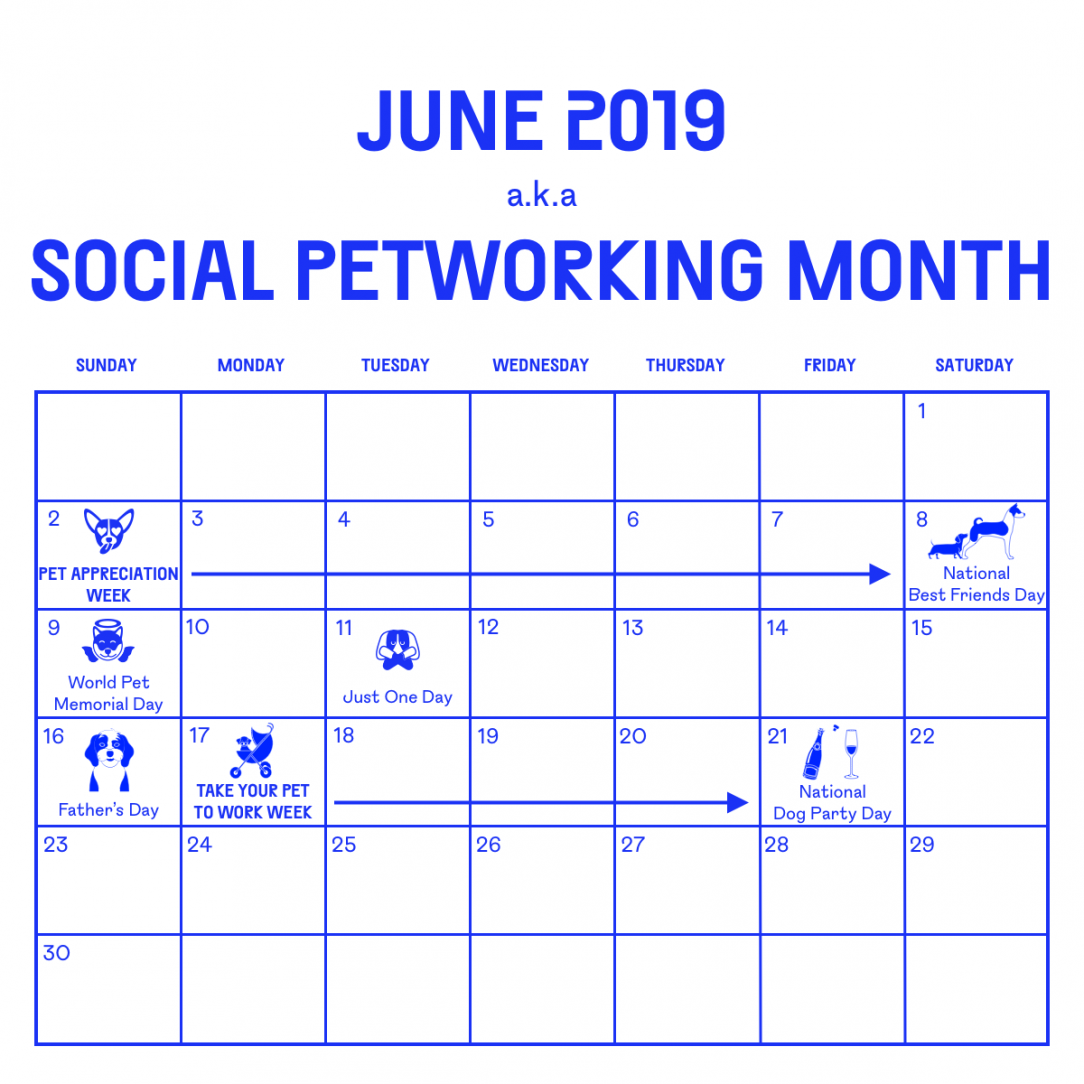 JUNE 2019

a.k.a

SOCIAL PETWORKING MONTH

| SUNDAY | MONDAY | TUESDAY | WEDNESDAY | THURSDAY | FRIDAY | SATURDAY |
|---|---|---|---|---|---|---|
| | | | | | | 1 |
| 2 PET APPRECIATION WEEK | 3 | 4 | 5 | 6 | 7 | 8 National Best Friends Day |
| 9 World Pet Memorial Day | 10 | 11 Just One Day | 12 | 13 | 14 | 15 |
| 16 Father's Day | 17 TAKE YOUR PET TO WORK WEEK | 18 | 19 | 20 | 21 National Dog Party Day | 22 |
| 23 | 24 | 25 | 26 | 27 | 28 | 29 |
| 30 | | | | | | |